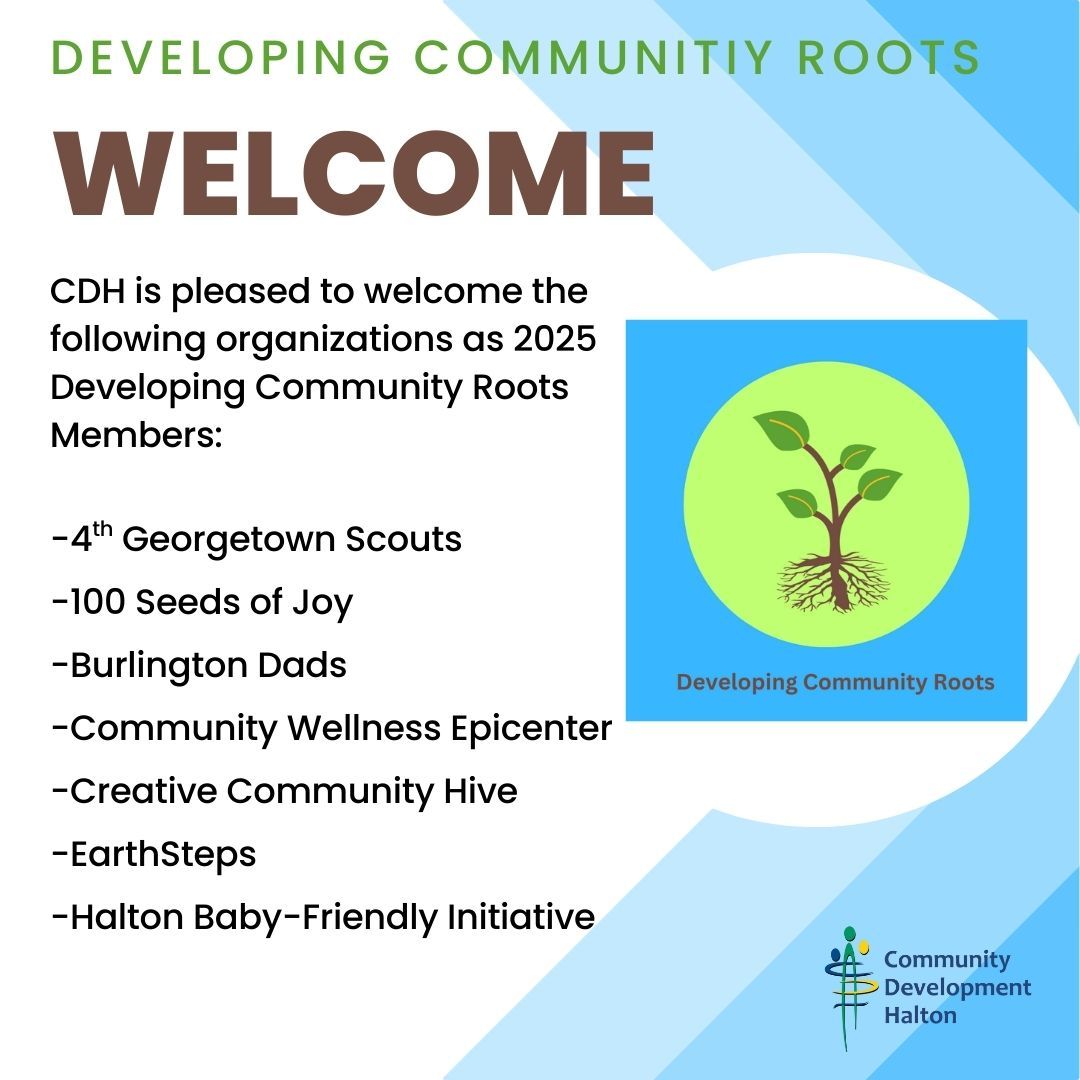 DEVELOPING COMMUNITIY ROOTS

WELCOME

CDH is pleased to welcome the following organizations as 2025 Developing Community Roots Members:

-4$^{th}$ Georgetown Scouts
-100 Seeds of Joy
-Burlington Dads
-Community Wellness Epicenter
-Creative Community Hive
-EarthSteps
-Halton Baby-Friendly Initiative

Developing Community Roots

Community Development Halton